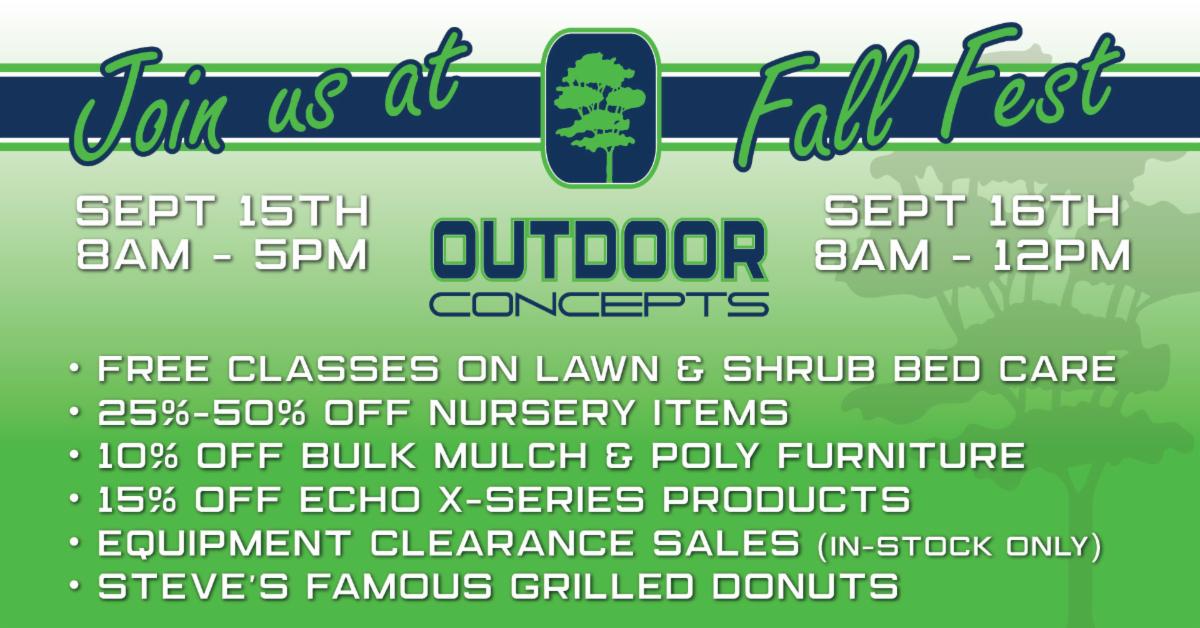 Join us at Fall Fest

SEPT 15TH
8AM - 5PM

OUTDOOR
CONCEPTS

SEPT 16TH
8AM - 12PM

• FREE CLASSES ON LAWN & SHRUB BED CARE
• 25%-50% OFF NURSERY ITEMS
• 10% OFF BULK MULCH & POLY FURNITURE
• 15% OFF ECHO X-SERIES PRODUCTS
• EQUIPMENT CLEARANCE SALES (IN-STOCK ONLY)
• STEVE'S FAMOUS GRILLED DONUTS